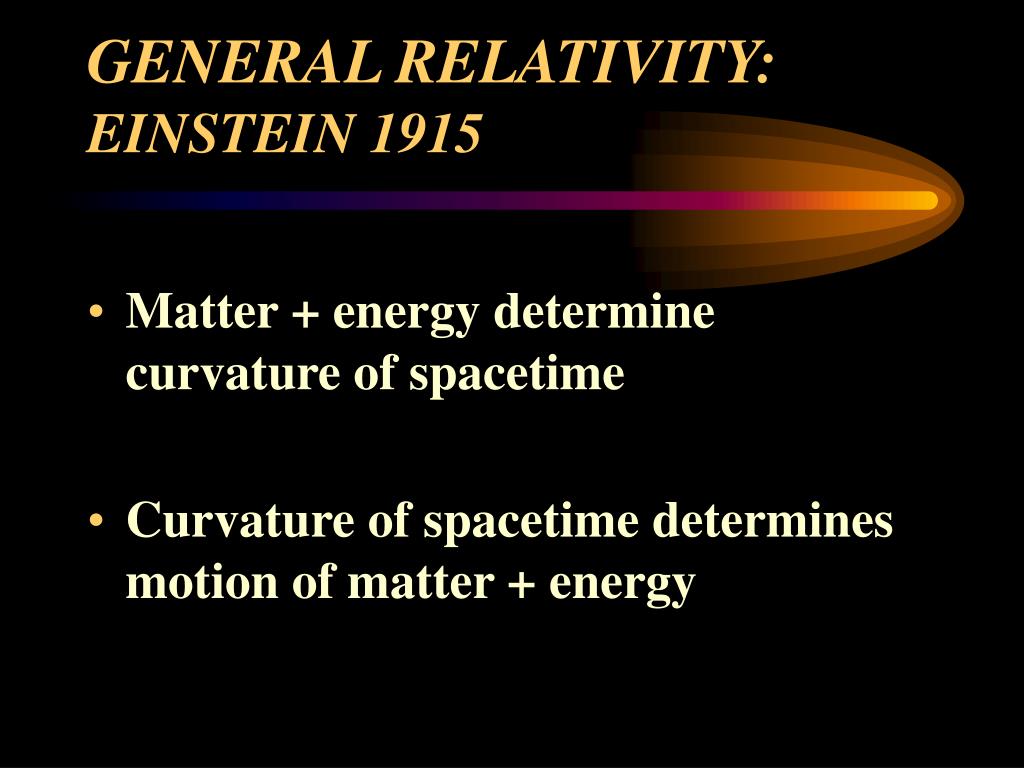 GENERAL RELATIVITY: EINSTEIN 1915

• Matter + energy determine curvature of spacetime

• Curvature of spacetime determines motion of matter + energy